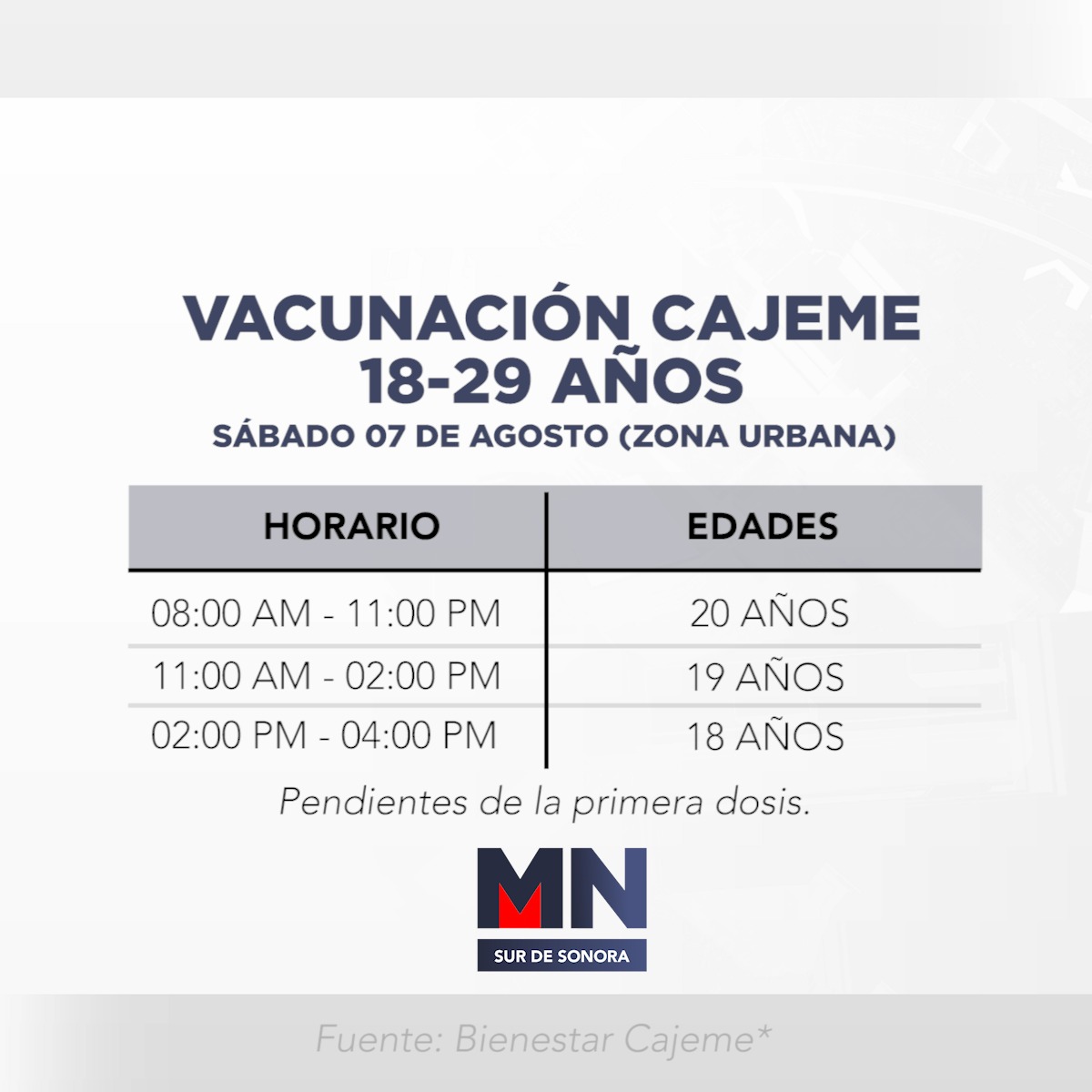 VACUNACIÓN CAJEME
18-29 AÑOS
SÁBADO 07 DE AGOSTO (ZONA URBANA)

| HORARIO | EDADES |
|---|---|
| 08:00 AM - 11:00 PM | 20 AÑOS |
| 11:00 AM - 02:00 PM | 19 AÑOS |
| 02:00 PM - 04:00 PM | 18 AÑOS |

Pendientes de la primera dosis.

MN
SUR DE SONORA

Fuente: Bienestar Cajeme*